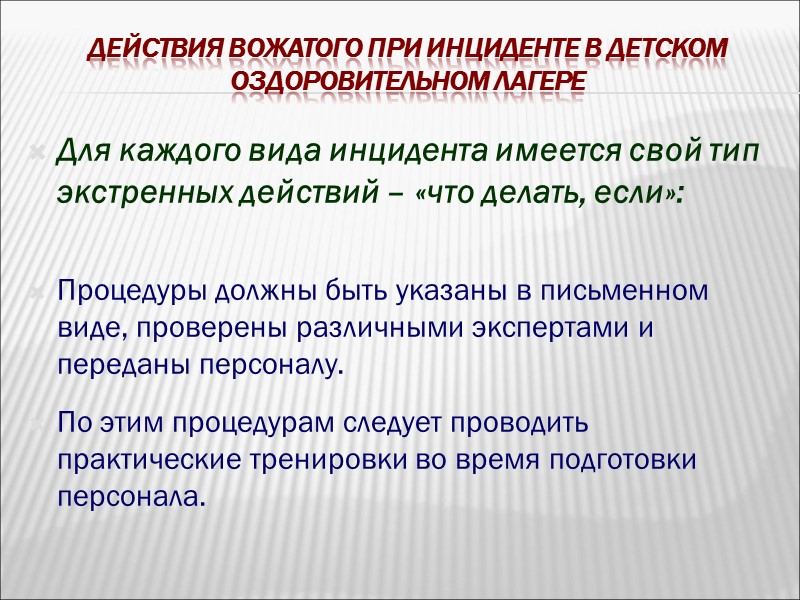 ДЕЙСТВИЯ ВОЖАТОГО ПРИ ИНЦИДЕНТЕ В ДЕТСКОМ ОЗДОРОВИТЕЛЬНОМ ЛАГЕРЕ

Для каждого вида инцидента имеется свой тип экстренных действий – «что делать, если»:

Процедуры должны быть указаны в письменном виде, проверены различными экспертами и переданы персоналу.

По этим процедурам следует проводить практические тренировки во время подготовки персонала.